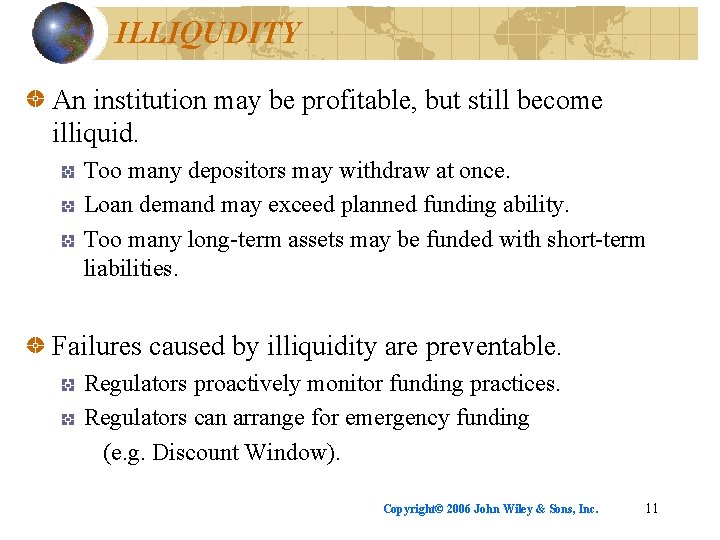 ILLIQUDITY

An institution may be profitable, but still become illiquid.

Too many depositors may withdraw at once.

Loan demand may exceed planned funding ability.

Too many long-term assets may be funded with short-term liabilities.

Failures caused by illiquidity are preventable.

Regulators proactively monitor funding practices.

Regulators can arrange for emergency funding (e.g. Discount Window).

Copyright© 2006 John Wiley & Sons, Inc. 11